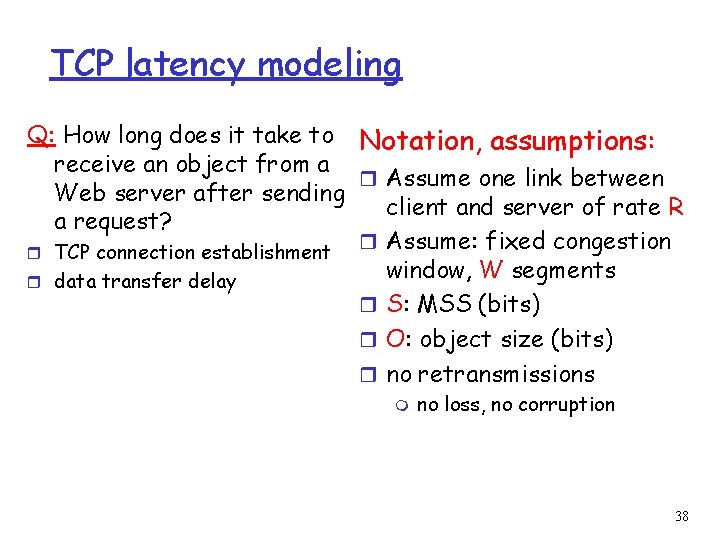 TCP latency modeling

Q: How long does it take to receive an object from a Web server after sending a request?

- TCP connection establishment
- data transfer delay

Notation, assumptions:

- Assume one link between client and server of rate R
- Assume: fixed congestion window, W segments
- S: MSS (bits)
- O: object size (bits)
- no retransmissions
  - no loss, no corruption

38